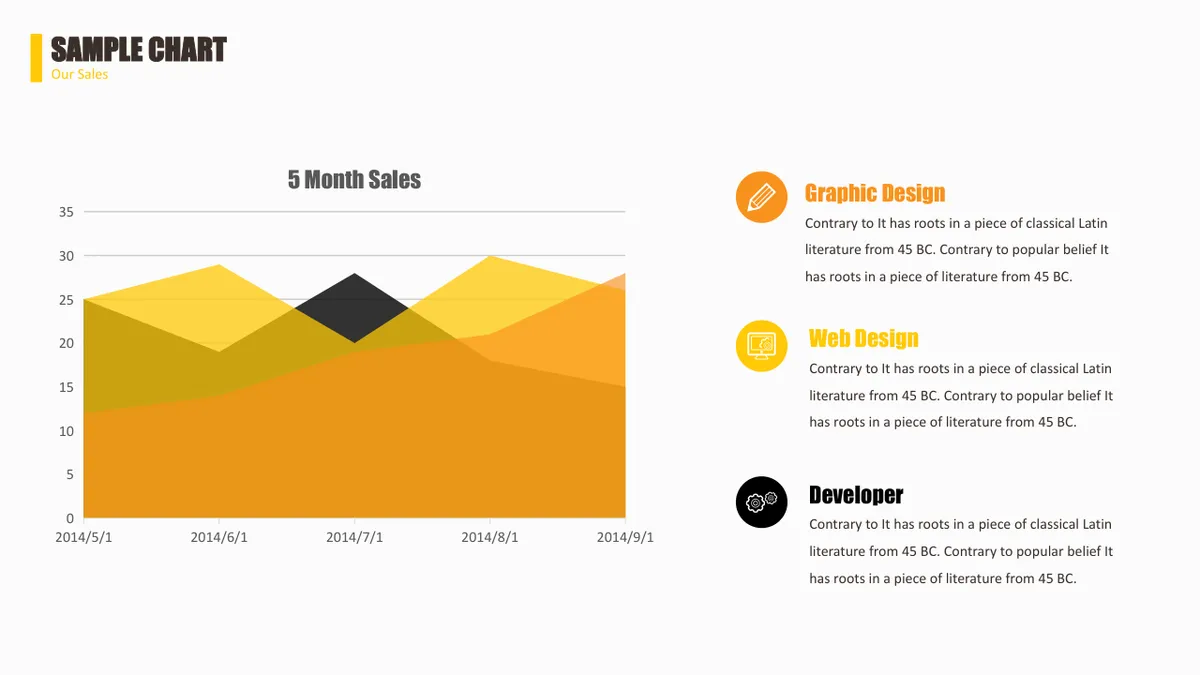 SAMPLE CHART
Our Sales

5 Month Sales

35
30
25
20
15
10
5
0

2014/5/1 2014/6/1 2014/7/1 2014/8/1 2014/9/1

Graphic Design
Contrary to It has roots in a piece of classical Latin literature from 45 BC. Contrary to popular belief It has roots in a piece of literature from 45 BC.

Web Design
Contrary to It has roots in a piece of classical Latin literature from 45 BC. Contrary to popular belief It has roots in a piece of literature from 45 BC.

Developer
Contrary to It has roots in a piece of classical Latin literature from 45 BC. Contrary to popular belief It has roots in a piece of literature from 45 BC.